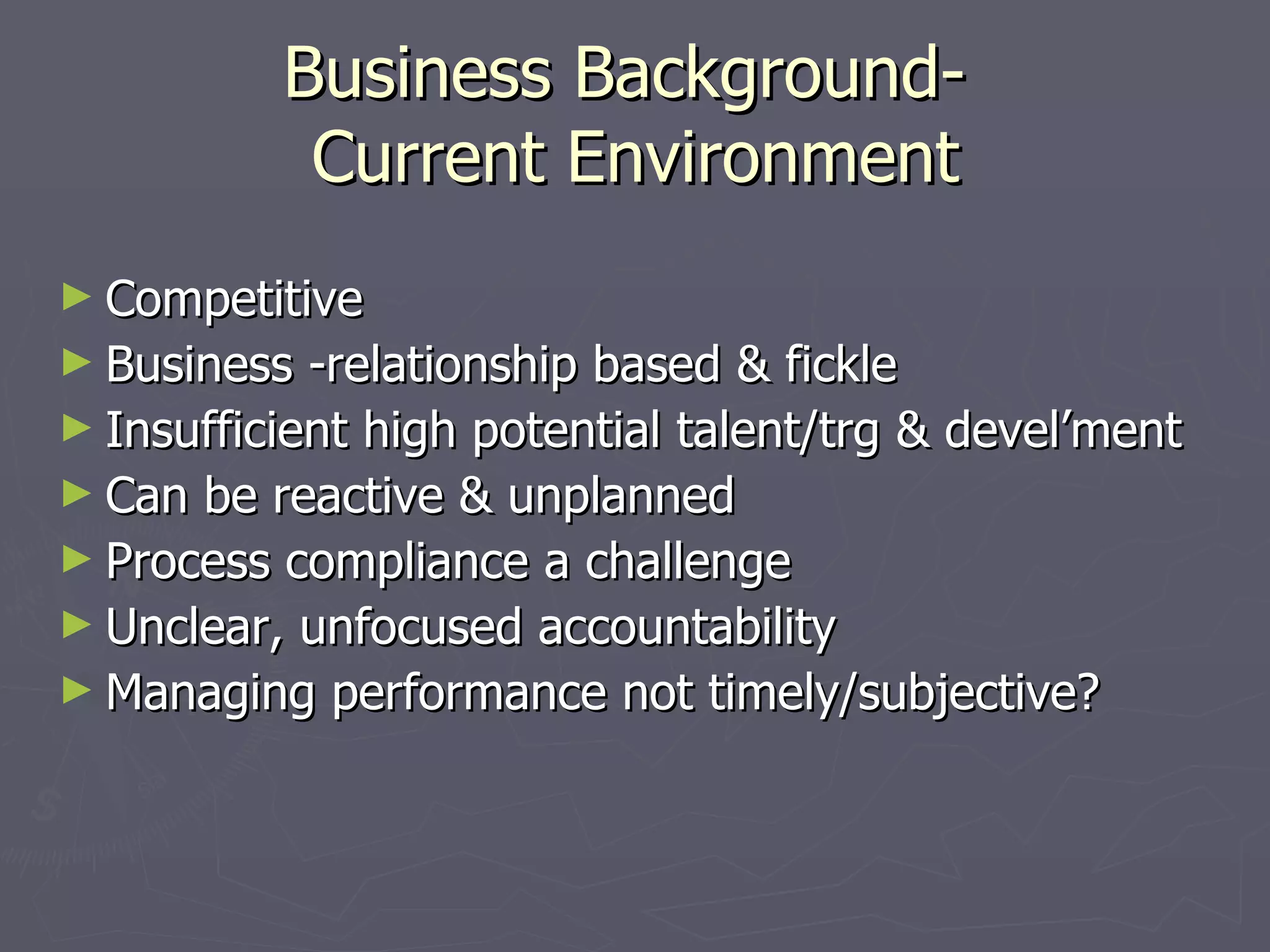 Business Background-
Current Environment

► Competitive
► Business -relationship based & fickle
► Insufficient high potential talent/trg & devel’ment
► Can be reactive & unplanned
► Process compliance a challenge
► Unclear, unfocused accountability
► Managing performance not timely/subjective?